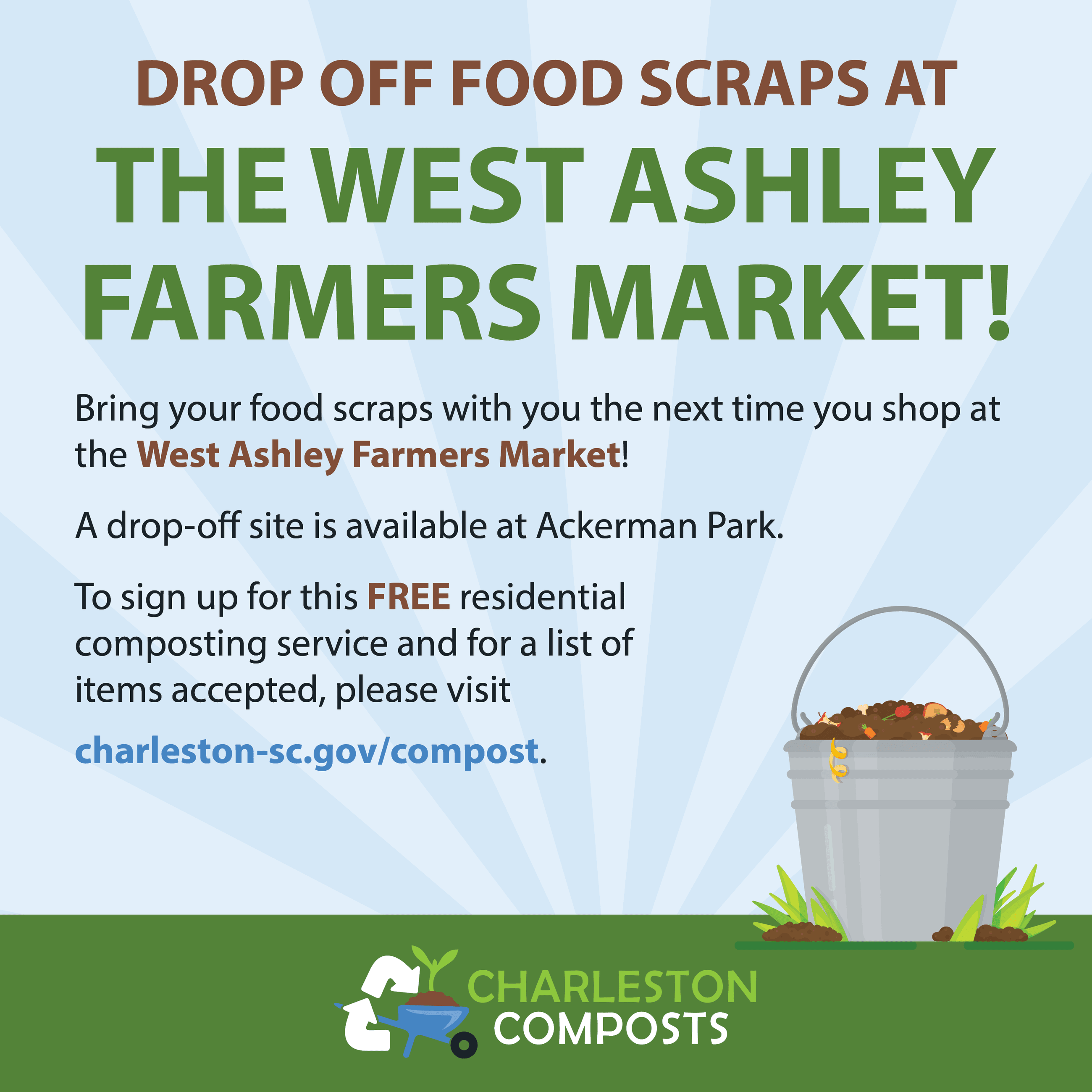 DROP OFF FOOD SCRAPS AT
THE WEST ASHLEY FARMERS MARKET!

Bring your food scraps with you the next time you shop at the West Ashley Farmers Market!

A drop-off site is available at Ackerman Park.

To sign up for this FREE residential composting service and for a list of items accepted, please visit

charleston-sc.gov/compost.

CHARLESTON COMPOSTS